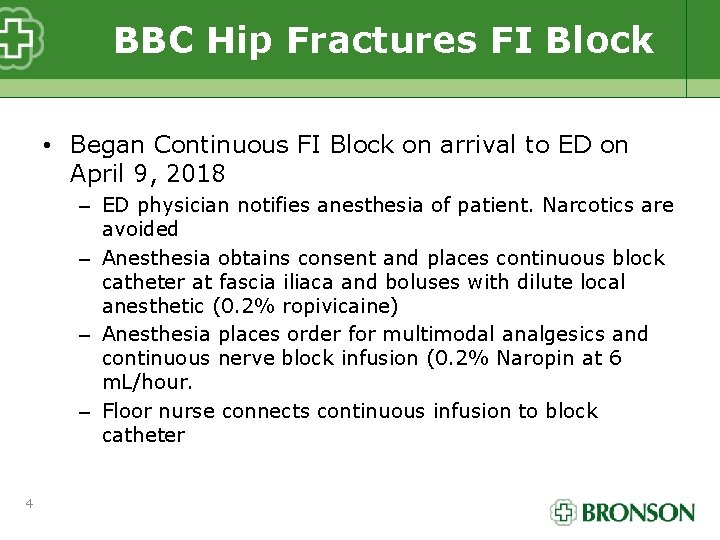 BBC Hip Fractures FI Block

• Began Continuous FI Block on arrival to ED on April 9, 2018
– ED physician notifies anesthesia of patient. Narcotics are avoided
– Anesthesia obtains consent and places continuous block catheter at fascia iliaca and boluses with dilute local anesthetic (0.2% ropivicaine)
– Anesthesia places order for multimodal analgesics and continuous nerve block infusion (0.2% Naropin at 6 mL/hour.
– Floor nurse connects continuous infusion to block catheter

4

BRONSON